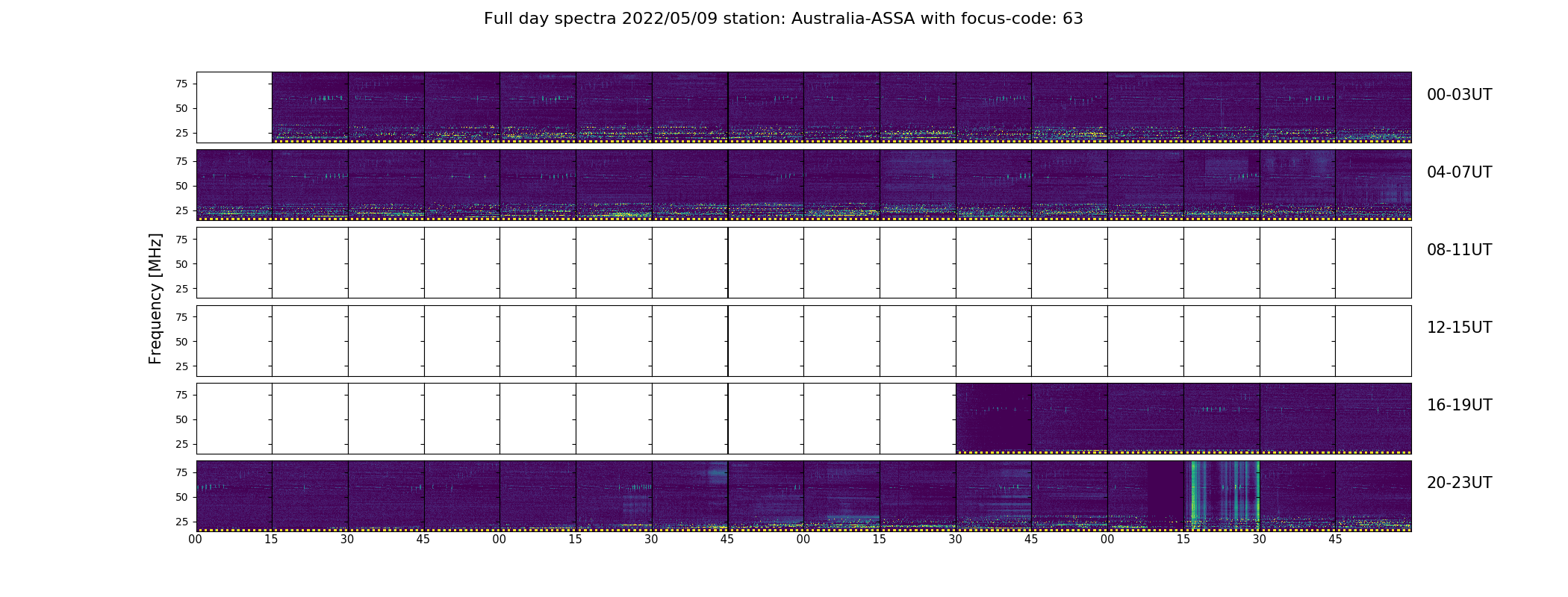 Full day spectra 2022/05/09 station: Australia-ASSA with focus-code: 63

Frequency [MHz]

75
50
25
00-03UT

75
50
25
04-07UT

75
50
25
08-11UT

75
50
25
12-15UT

75
50
25
16-19UT

75
50
25
20-23UT

00 15 30 45 00 15 30 45 00 15 30 45 00 15 30 45